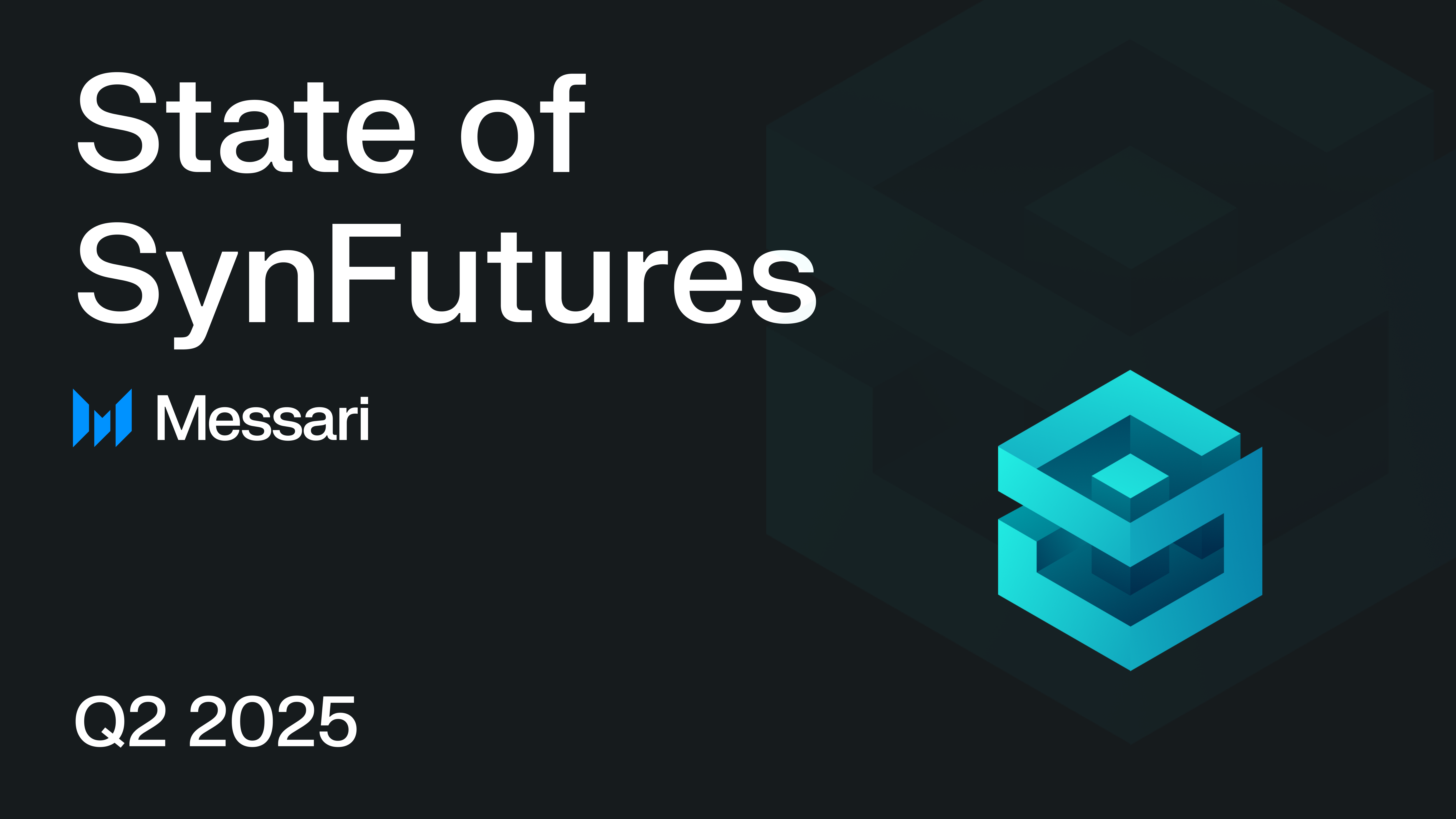 State of SynFutures

Messari

Q2 2025